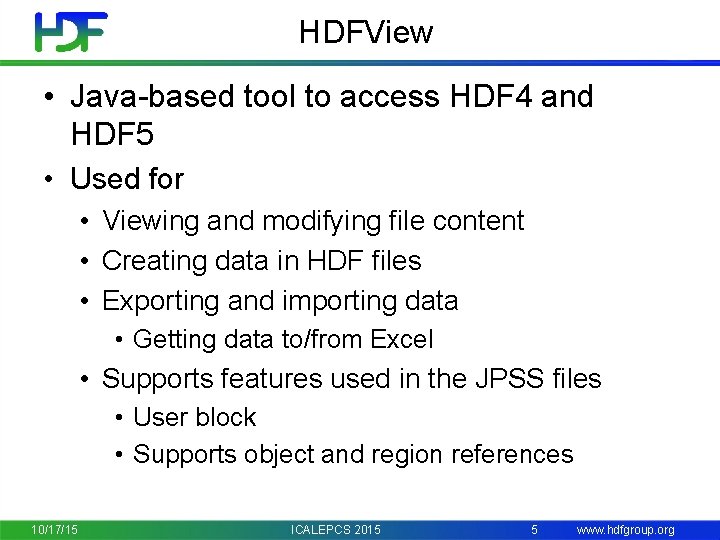 HDF

HDFView

• Java-based tool to access HDF4 and HDF5
• Used for
• Viewing and modifying file content
• Creating data in HDF files
• Exporting and importing data
• Getting data to/from Excel
• Supports features used in the JPSS files
• User block
• Supports object and region references

10/17/15 ICALEPCS 2015 5 www.hdfgroup.org